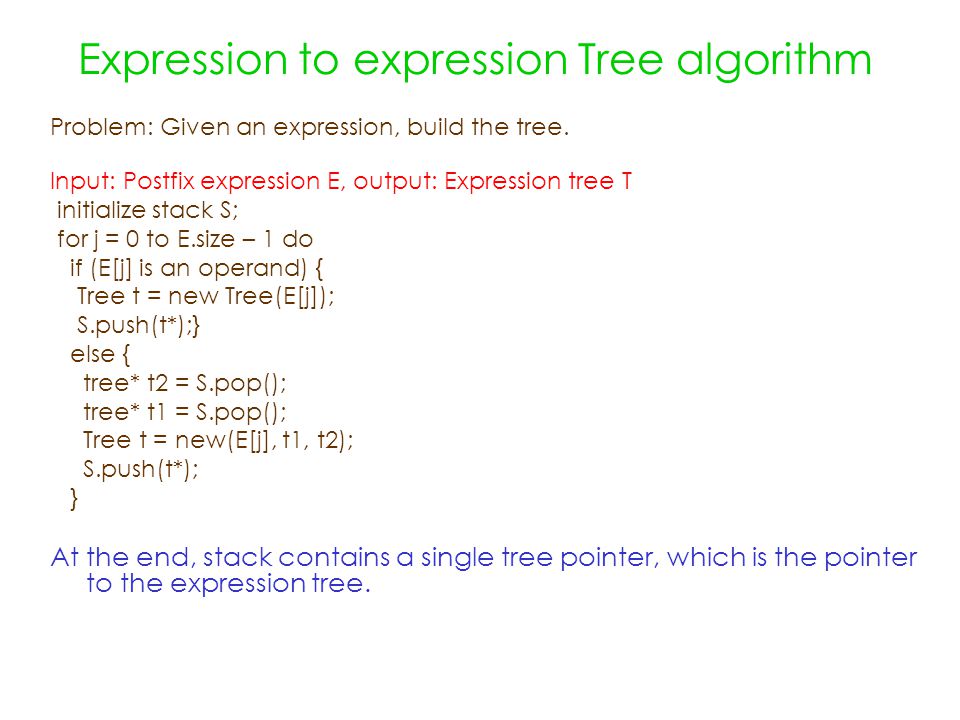 Expression to expression Tree algorithm

Problem: Given an expression, build the tree.

Input: Postfix expression E, output: Expression tree T
initialize stack S;
for j = 0 to E.size – 1 do
if (E[j] is an operand) {
Tree t = new Tree(E[j]);
S.push(t*);}
else {
tree* t2 = S.pop();
tree* t1 = S.pop();
Tree t = new(E[j], t1, t2);
S.push(t*);
}

At the end, stack contains a single tree pointer, which is the pointer to the expression tree.